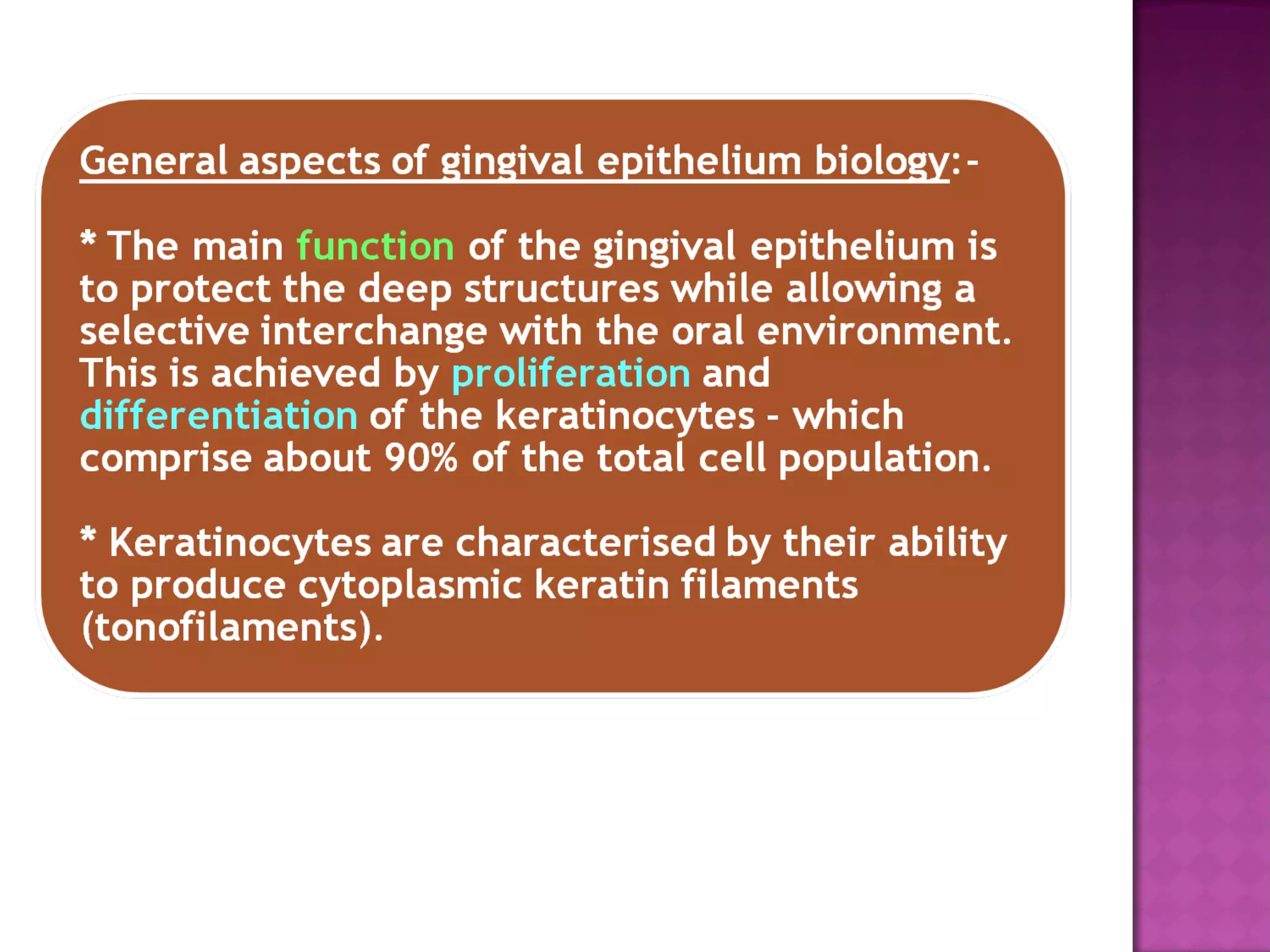 General aspects of gingival epithelium biology:-

* The main function of the gingival epithelium is to protect the deep structures while allowing a selective interchange with the oral environment. This is achieved by proliferation and differentiation of the keratinocytes - which comprise about 90% of the total cell population.

* Keratinocytes are characterised by their ability to produce cytoplasmic keratin filaments (tonofilaments).